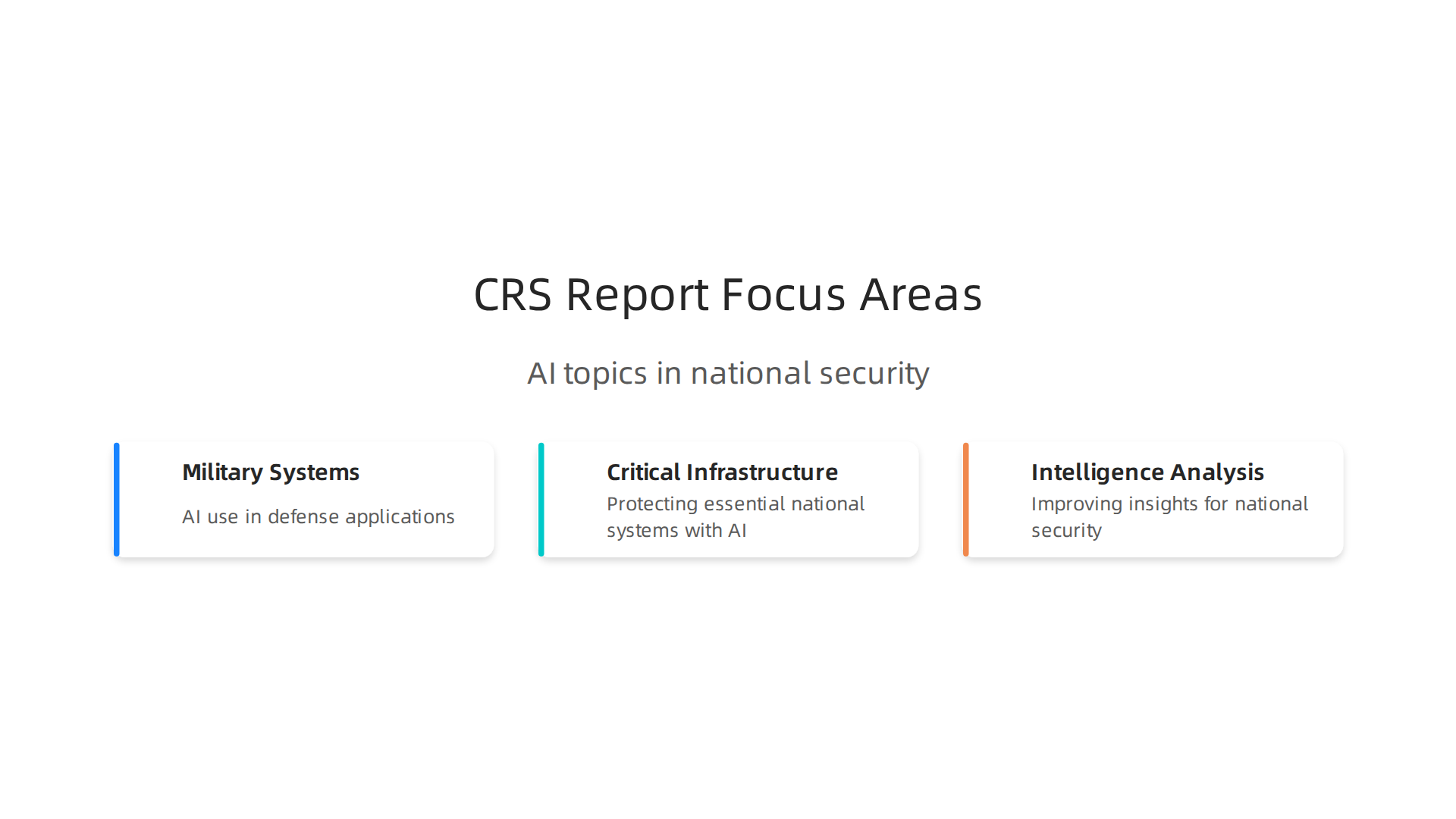 CRS Report Focus Areas

AI topics in national security

Military Systems

AI use in defense applications

Critical Infrastructure

Protecting essential national systems with AI

Intelligence Analysis

Improving insights for national security